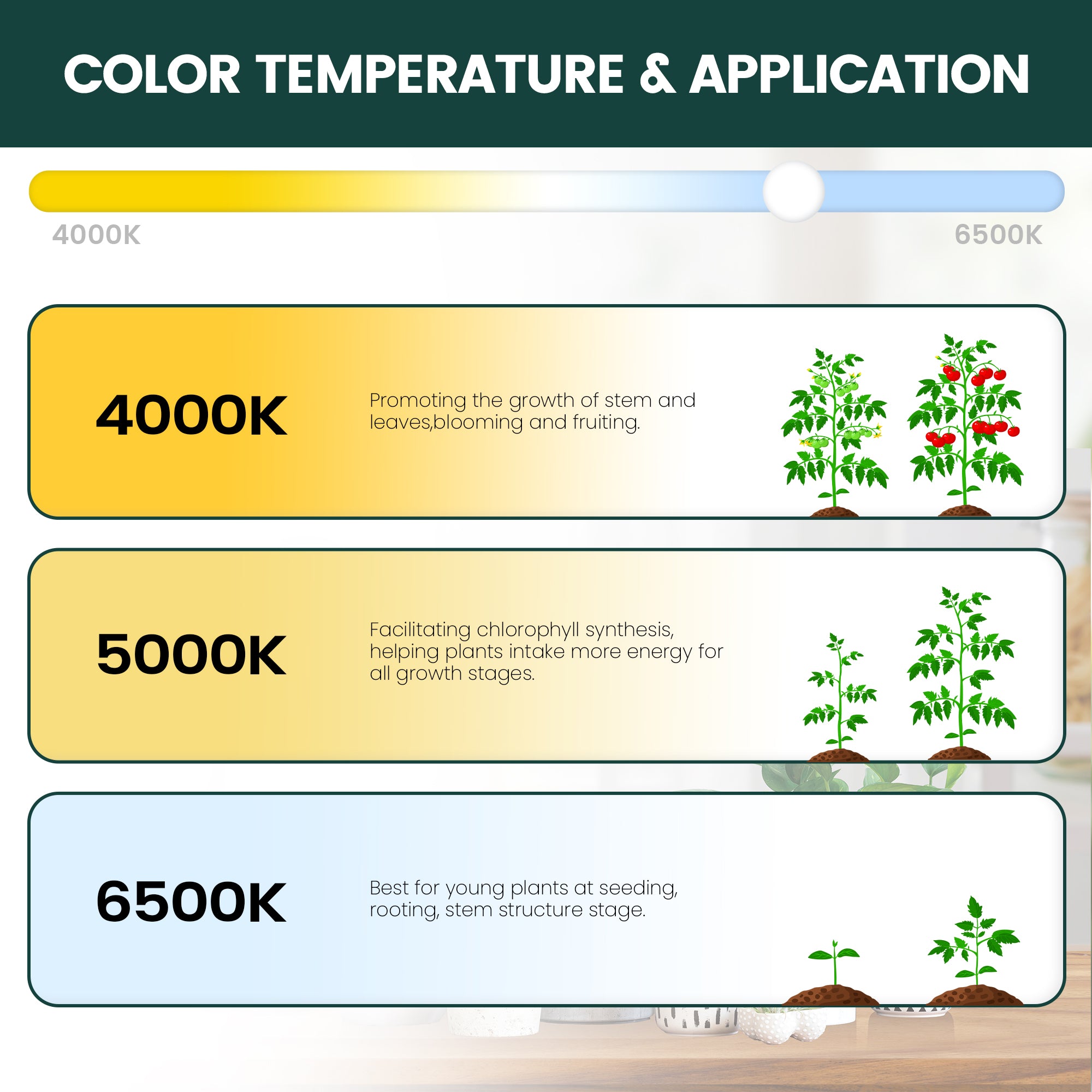 COLOR TEMPERATURE & APPLICATION

4000K

6500K

4000K

Promoting the growth of stem and leaves,blooming and fruiting.

5000K

Facilitating chlorophyll synthesis, helping plants intake more energy for all growth stages.

6500K

Best for young plants at seeding, rooting, stem structure stage.